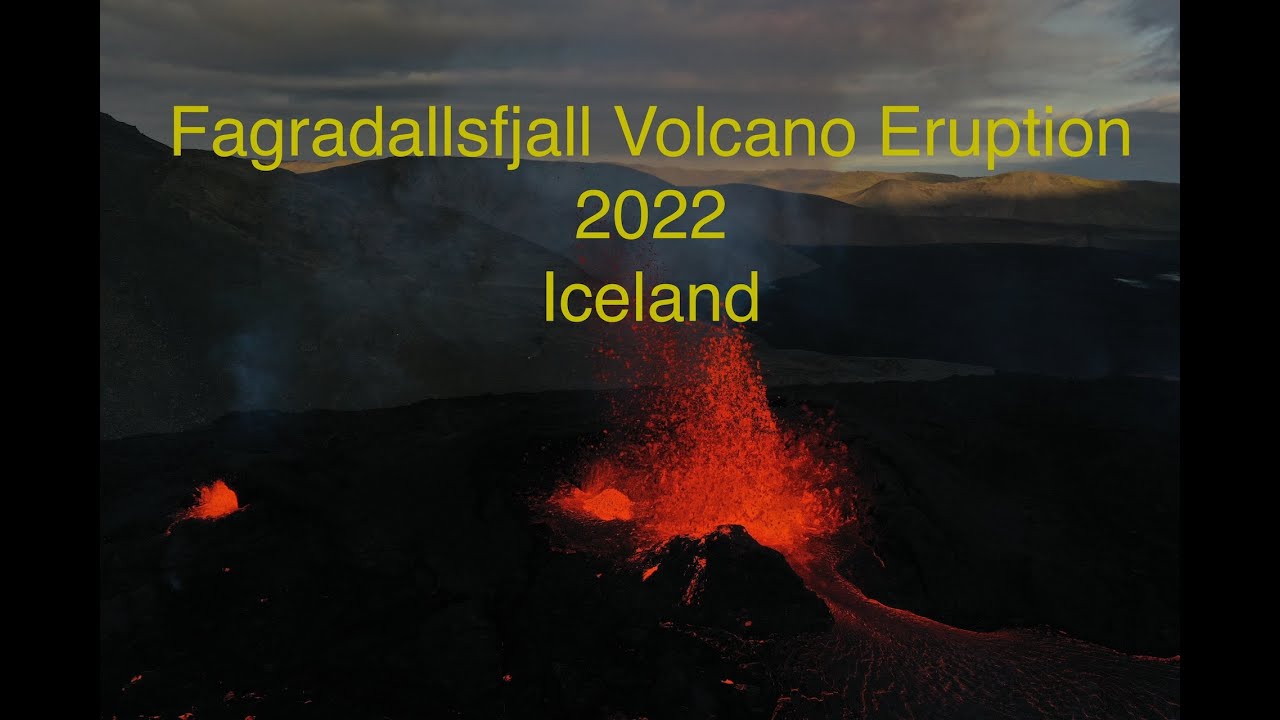 Fagradallsfjall Volcano Eruption
2022
Iceland